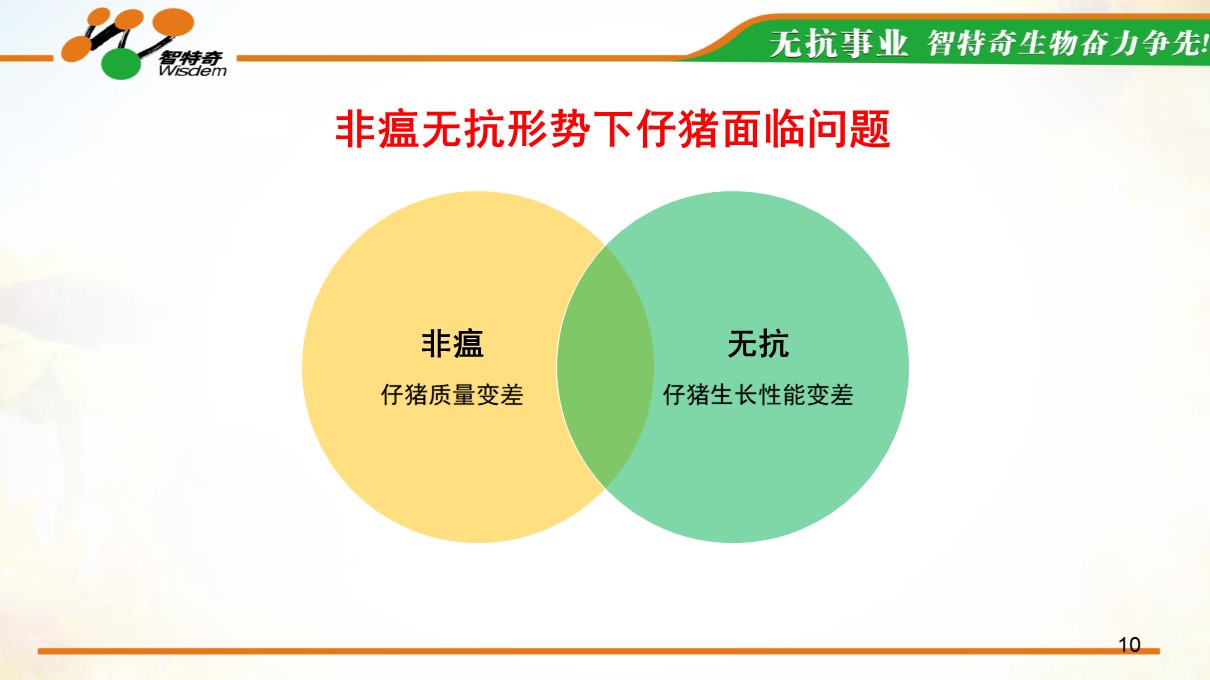 智特奇
Wisdem

无抗事业 智特奇生物奋力争先!

非瘟无抗形势下仔猪面临问题

非瘟
仔猪质量变差

无抗
仔猪生长性能变差

10